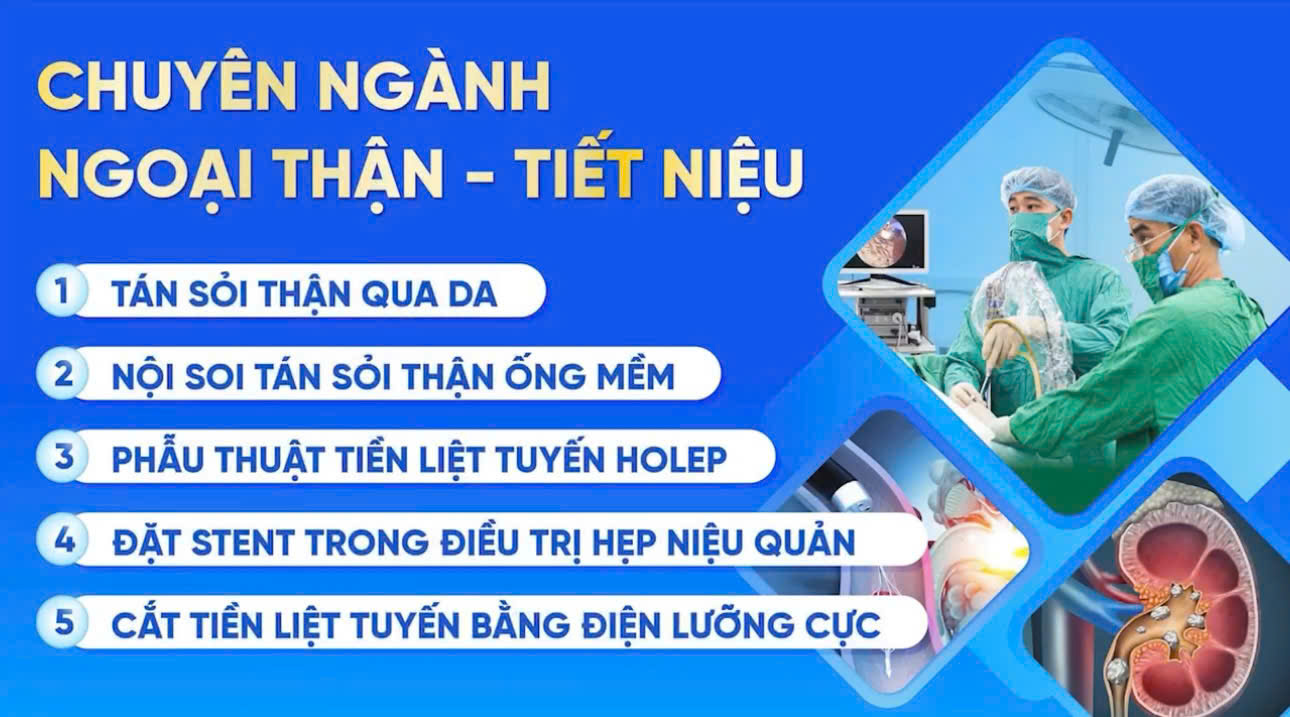 CHUYÊN NGÀNH
NGOẠI THẬN - TIẾT NIỆU

1 TÁN SỎI THẬN QUA DA

2 NỘI SOI TÁN SỎI THẬN ỐNG MỀM

3 PHẪU THUẬT TIỀN LIỆT TUYẾN HOLEP

4 ĐẶT STENT TRONG ĐIỀU TRỊ HẸP NIỆU QUẢN

5 CẮT TIỀN LIỆT TUYẾN BẰNG ĐIỆN LƯỠNG CỰC